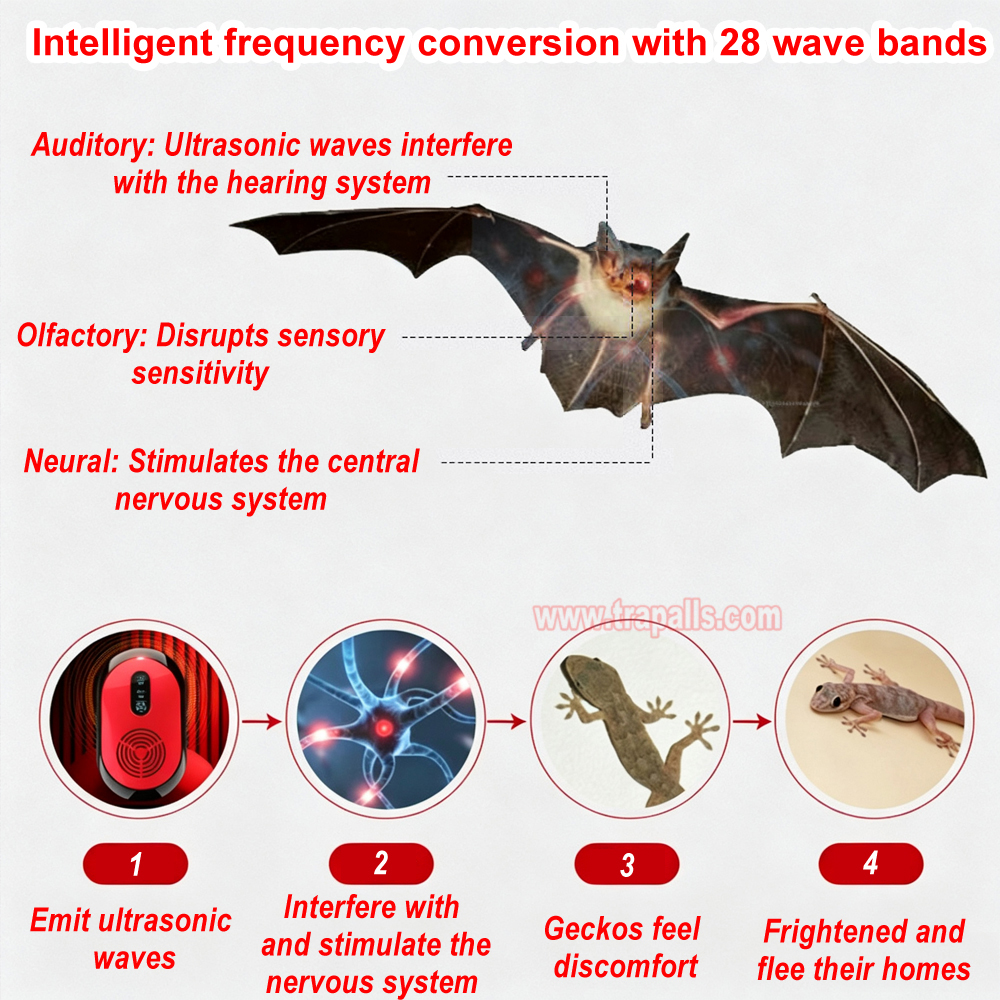 Intelligent frequency conversion with 28 wave bands

Auditory: Ultrasonic waves interfere with the hearing system

Olfactory: Disrupts sensory sensitivity

Neural: Stimulates the central nervous system

www.trapalls.com

1
Emit ultrasonic waves

2
Interfere with and stimulate the nervous system

3
Geckos feel discomfort

4
Frightened and flee their homes